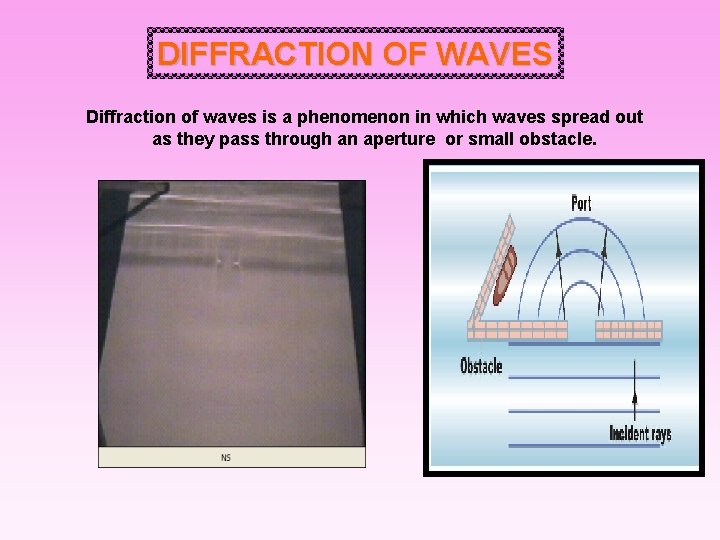 DIFFRACTION OF WAVES

Diffraction of waves is a phenomenon in which waves spread out as they pass through an aperture or small obstacle.

NS

Port

Obstacle

Incident rays